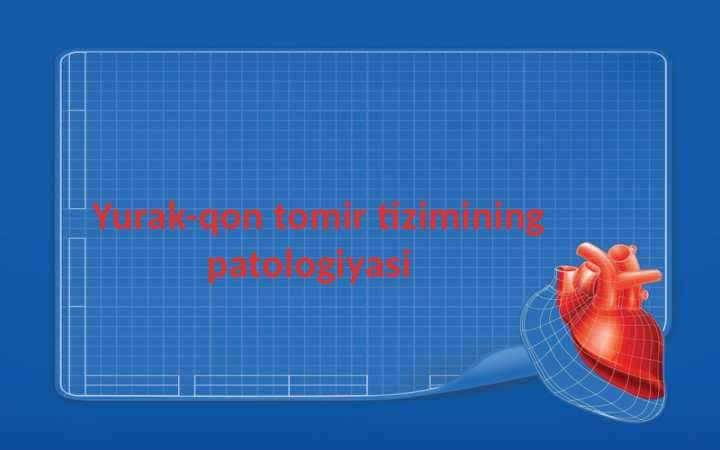 Yurak-qon tomir tizimining patologiyasi